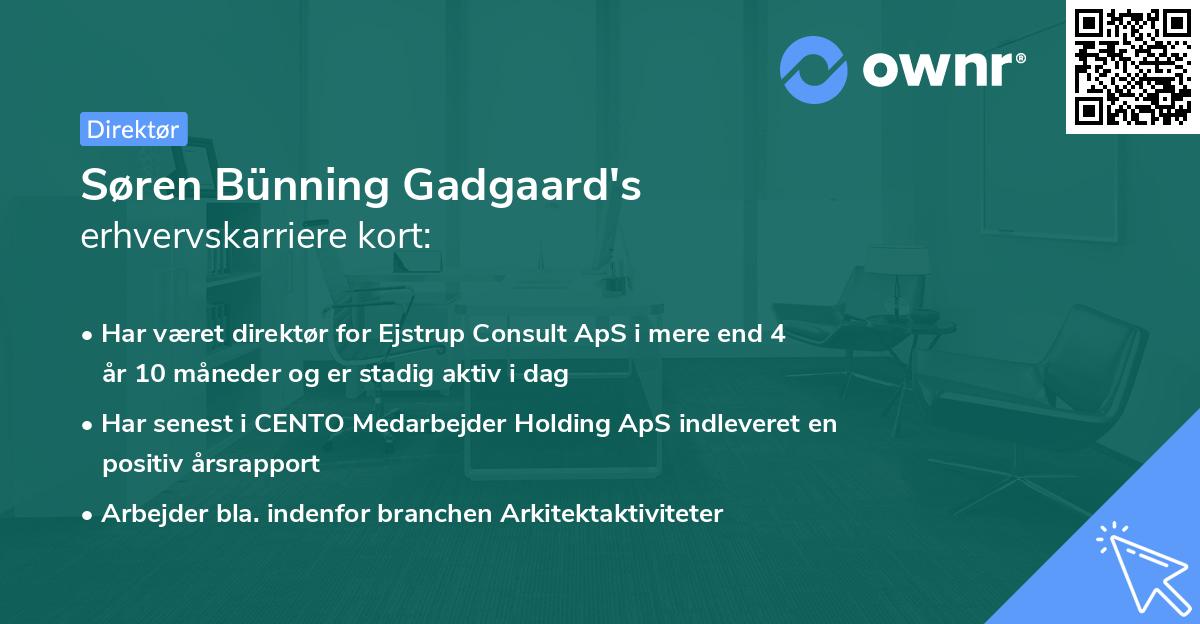 ownr®

Direktør

Søren Bünning Gadgaard's erhvervskarriere kort:

• Har været direktør for Ejstrup Consult ApS i mere end 4 år 10 måneder og er stadig aktiv i dag

• Har senest i CENTO Medarbejder Holding ApS indleveret en positiv årsrapport

• Arbejder bla. indenfor branchen Arkitektaktiviteter